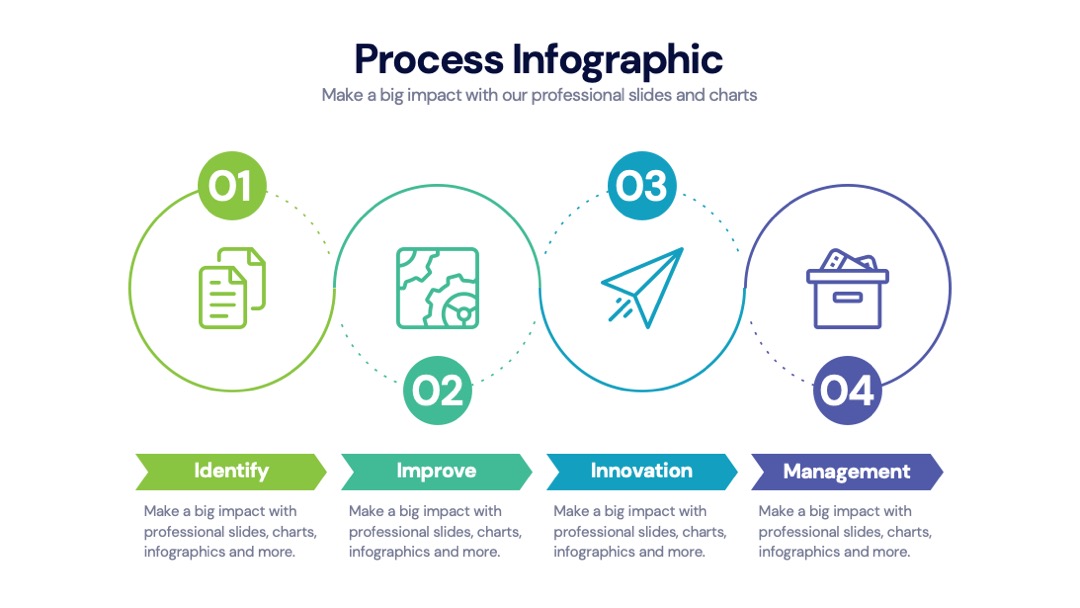 Process Infographic

Make a big impact with our professional slides and charts

01

02

03

04

Identify

Make a big impact with professional slides, charts, infographics and more.

Improve

Make a big impact with professional slides, charts, infographics and more.

Innovation

Make a big impact with professional slides, charts, infographics and more.

Management

Make a big impact with professional slides, charts, infographics and more.